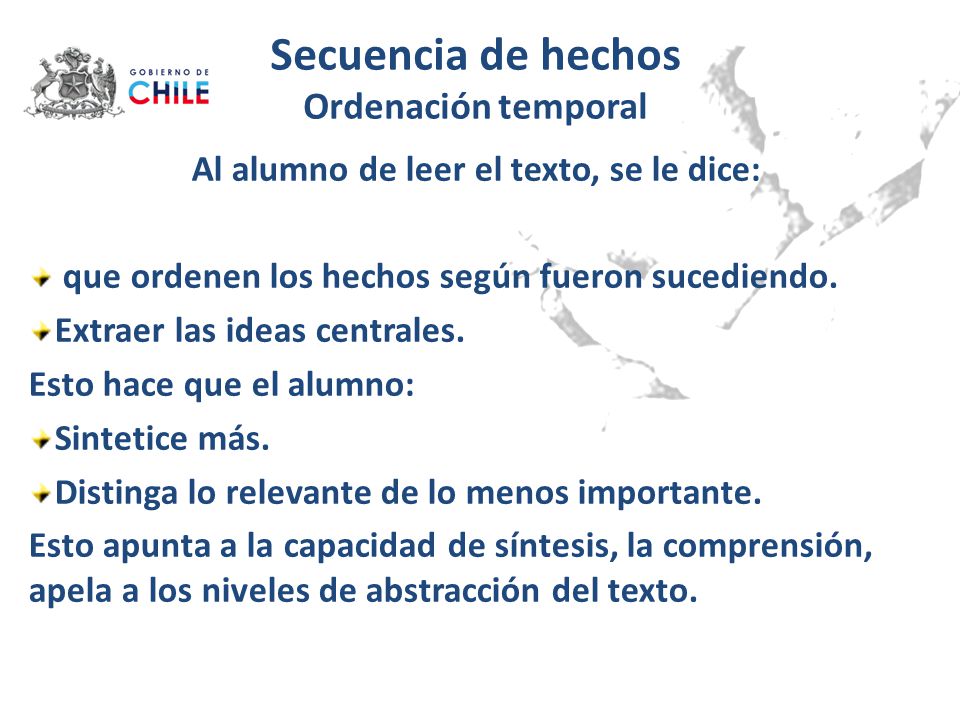 GOBIERNO DE
CHILE

Secuencia de hechos
Ordenación temporal

Al alumno de leer el texto, se le dice:

que ordenen los hechos según fueron sucediendo.
Extraer las ideas centrales.
Esto hace que el alumno:
Sintetice más.
Distinga lo relevante de lo menos importante.
Esto apunta a la capacidad de síntesis, la comprensión, apela a los niveles de abstracción del texto.